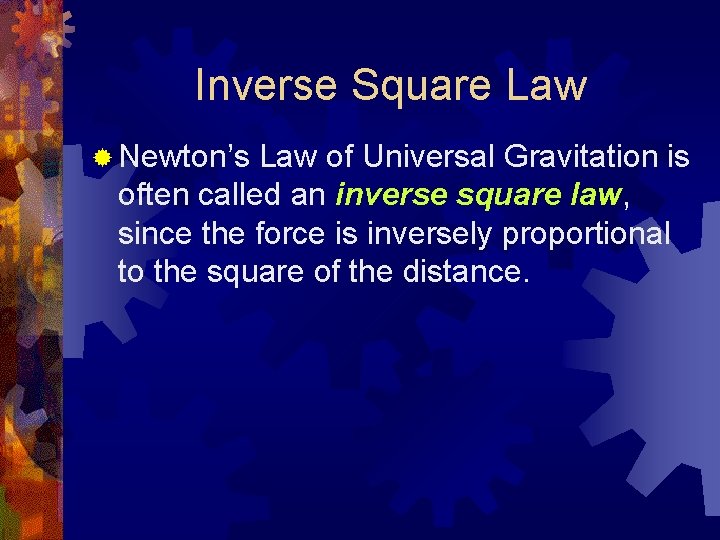 Inverse Square Law

• Newton's Law of Universal Gravitation is often called an inverse square law, since the force is inversely proportional to the square of the distance.